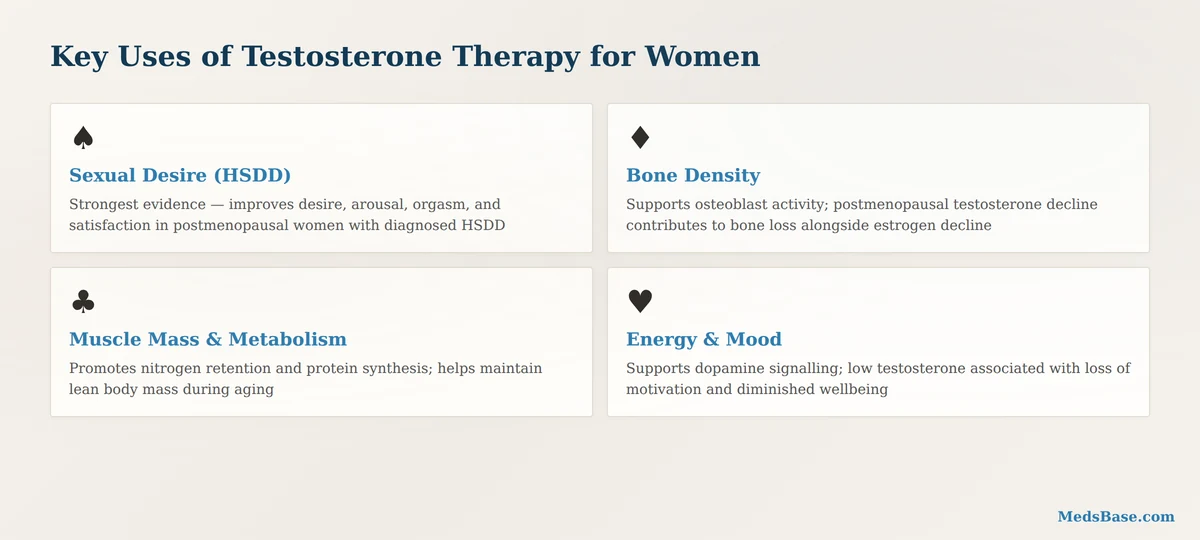 Key Uses of Testosterone Therapy for Women

♠

Sexual Desire (HSDD)

Strongest evidence — improves desire, arousal, orgasm, and satisfaction in postmenopausal women with diagnosed HSDD

♦

Bone Density

Supports osteoblast activity; postmenopausal testosterone decline contributes to bone loss alongside estrogen decline

♣

Muscle Mass & Metabolism

Promotes nitrogen retention and protein synthesis; helps maintain lean body mass during aging

♥

Energy & Mood

Supports dopamine signalling; low testosterone associated with loss of motivation and diminished wellbeing

MedsBase.com